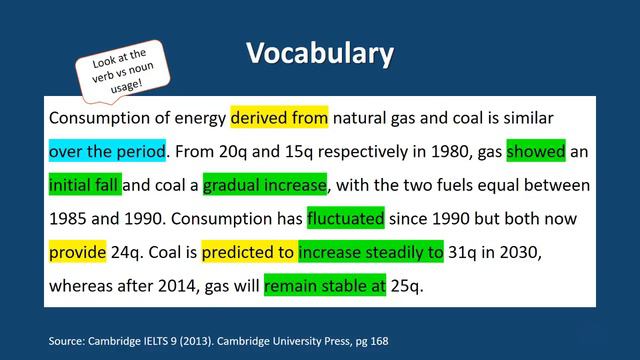 Look at the verb vs noun usage!

Vocabulary

Consumption of energy derived from natural gas and coal is similar over the period. From 20q and 15q respectively in 1980, gas showed an initial fall and coal a gradual increase, with the two fuels equal between 1985 and 1990. Consumption has fluctuated since 1990 but both now provide 24q. Coal is predicted to increase steadily to 31q in 2030, whereas after 2014, gas will remain stable at 25q.

Source: Cambridge IELTS 9 (2013). Cambridge University Press, pg 168